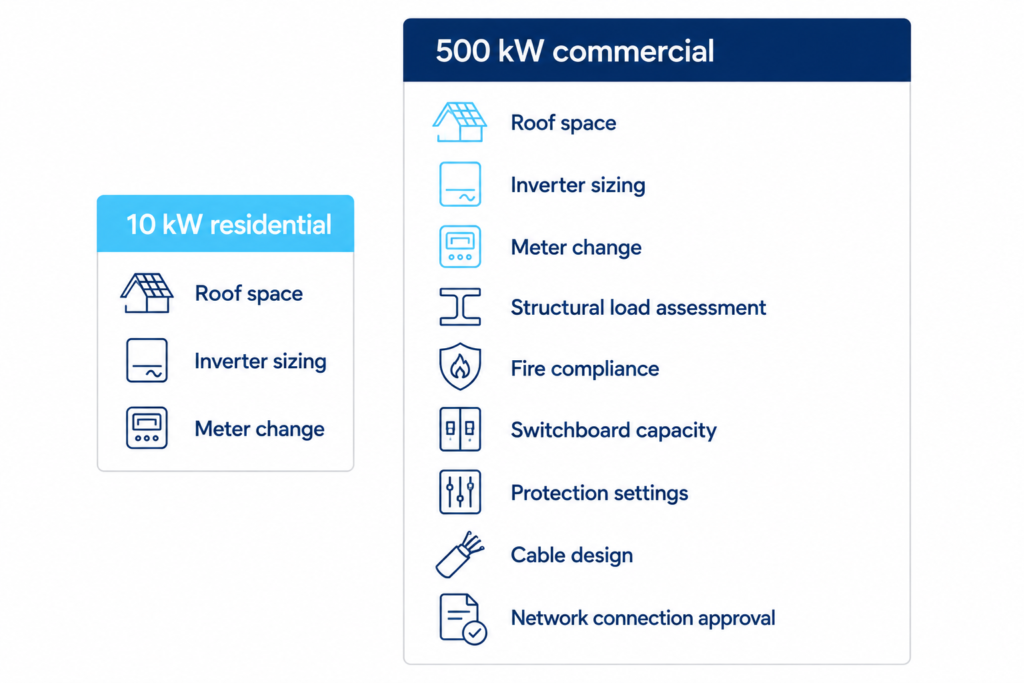 10 kW residential

Roof space

Inverter sizing

Meter change

500 kW commercial

Roof space

Inverter sizing

Meter change

Structural load assessment

Fire compliance

Switchboard capacity

Protection settings

Cable design

Network connection approval